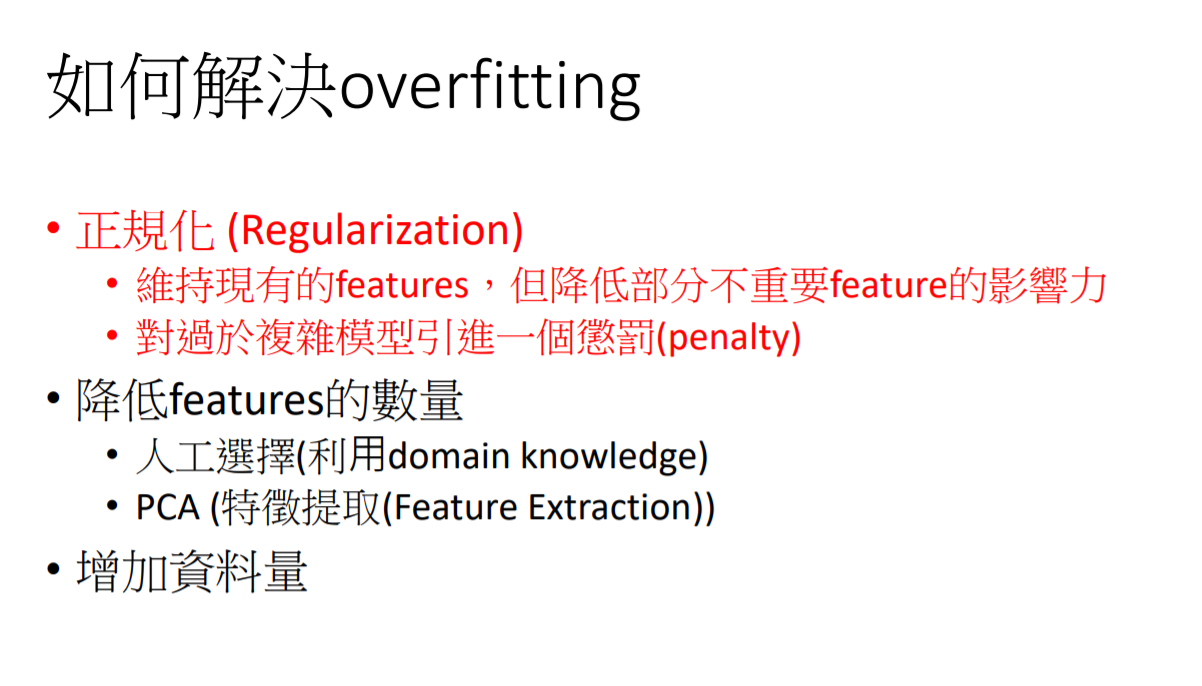 如何解決overfitting

• 正規化 (Regularization)
  • 維持現有的features，但降低部分不重要feature的影響力
  • 對過於複雜模型引進一個懲罰(penalty)
• 降低features的數量
  • 人工選擇(利用domain knowledge)
  • PCA (特徵提取(Feature Extraction))
• 增加資料量